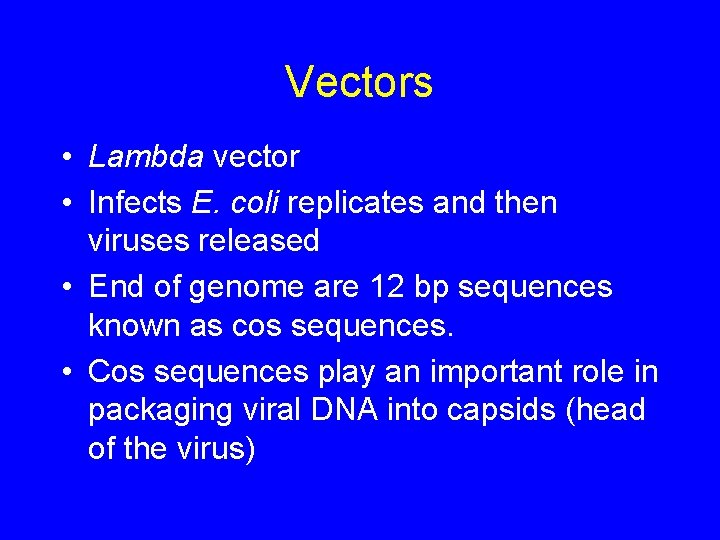 Vectors

• Lambda vector
• Infects E. coli replicates and then viruses released
• End of genome are 12 bp sequences known as cos sequences.
• Cos sequences play an important role in packaging viral DNA into capsids (head of the virus)